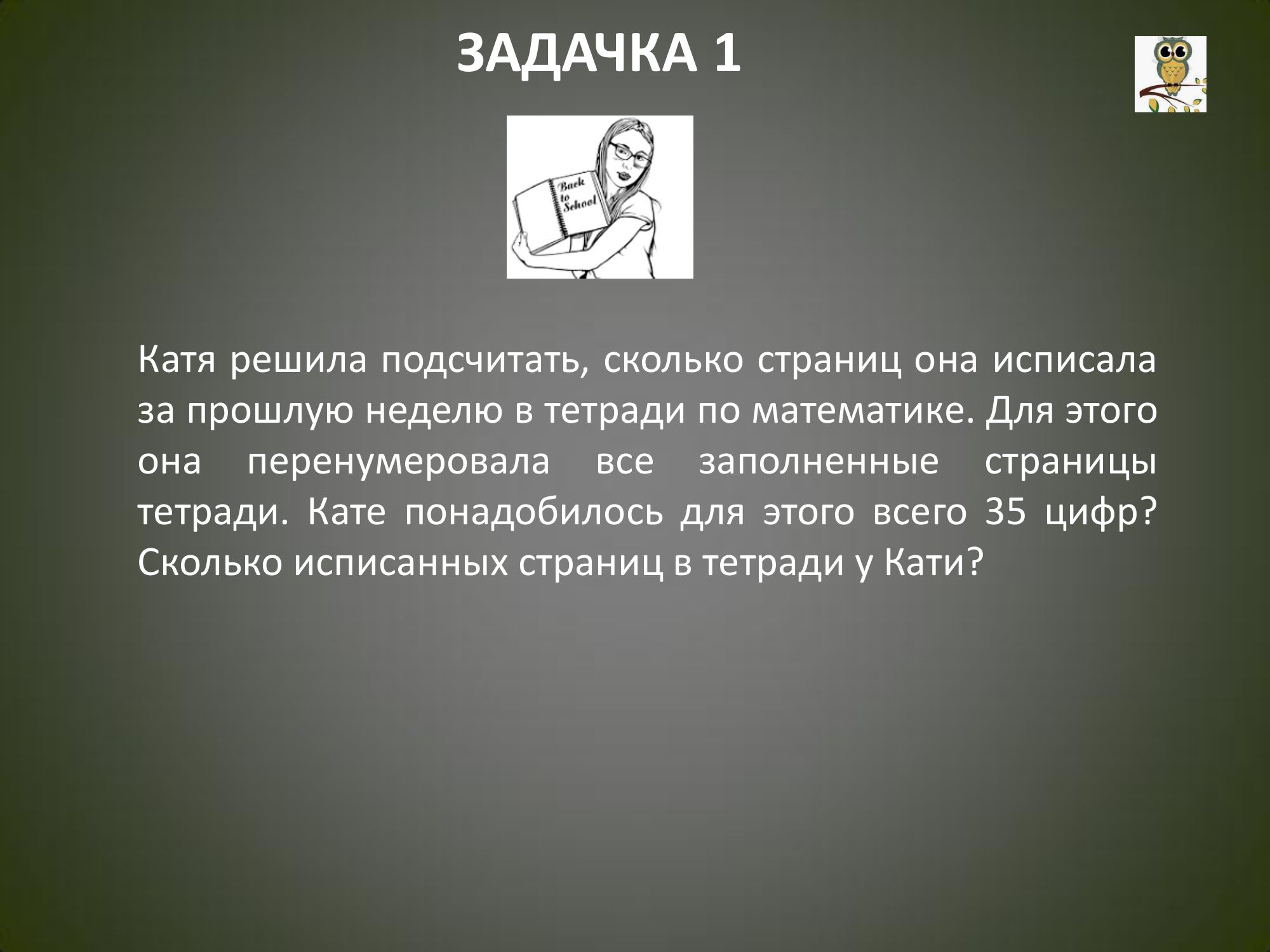 ЗАДАЧКА 1

Back to School

Катя решила подсчитать, сколько страниц она исписала за прошлую неделю в тетради по математике. Для этого она перенумеровала все заполненные страницы тетради. Кате понадобилось для этого всего 35 цифр? Сколько исписанных страниц в тетради у Кати?